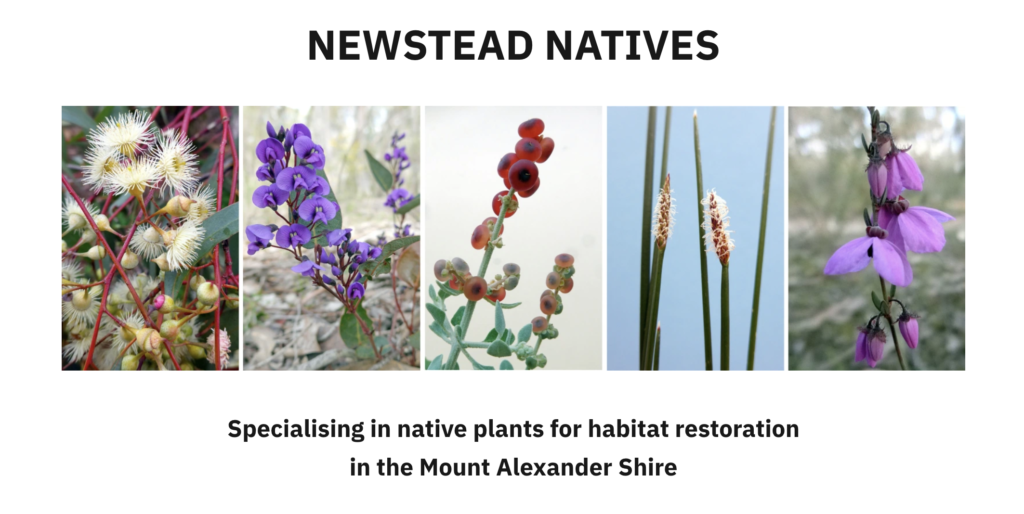 NEWSTEAD NATIVES

Specialising in native plants for habitat restoration in the Mount Alexander Shire